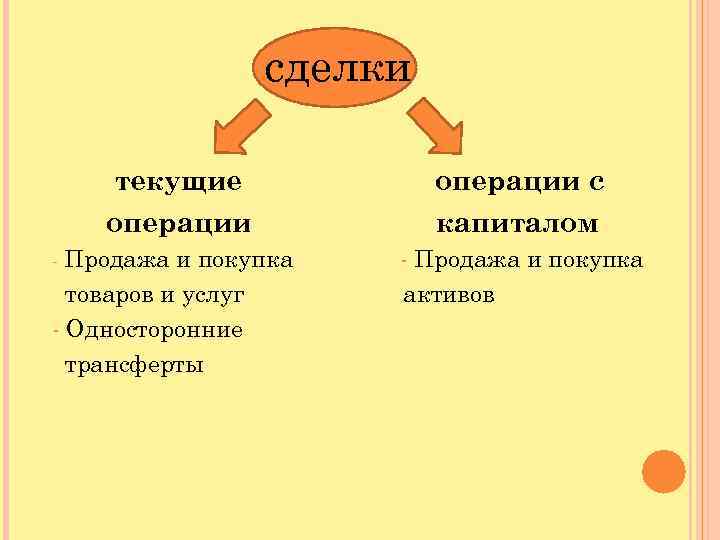 сделки

текущие операции

- Продажа и покупка товаров и услуг
- Односторонние трансферты

операции с капиталом

- Продажа и покупка активов